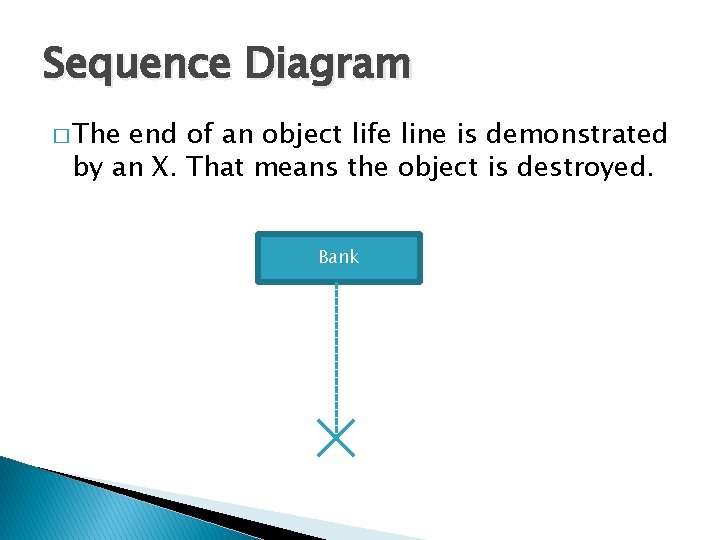 Sequence Diagram

□ The end of an object life line is demonstrated by an X. That means the object is destroyed.

Bank